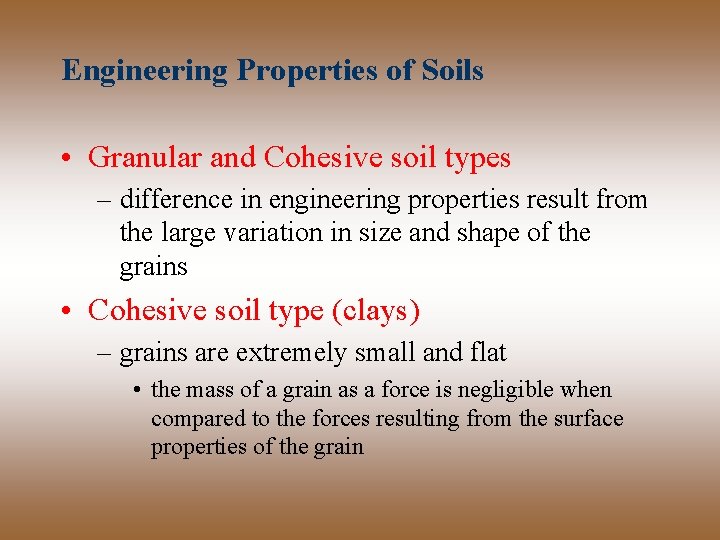 Engineering Properties of Soils

• Granular and Cohesive soil types

– difference in engineering properties result from the large variation in size and shape of the grains

• Cohesive soil type (clays)

– grains are extremely small and flat

• the mass of a grain as a force is negligible when compared to the forces resulting from the surface properties of the grain